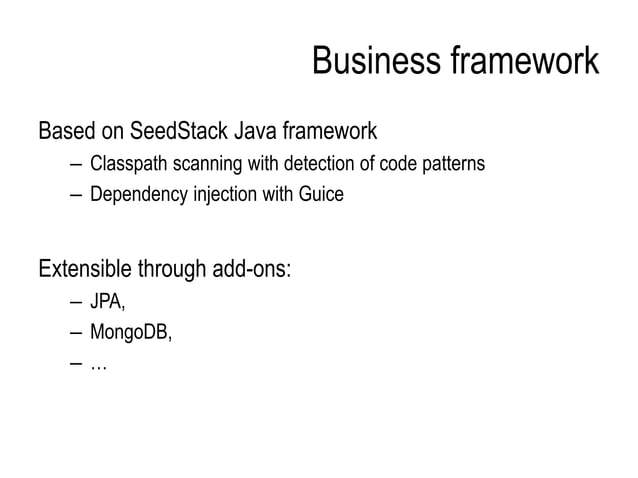 Business framework

Based on SeedStack Java framework
– Classpath scanning with detection of code patterns
– Dependency injection with Guice

Extensible through add-ons:
– JPA,
– MongoDB,
– …